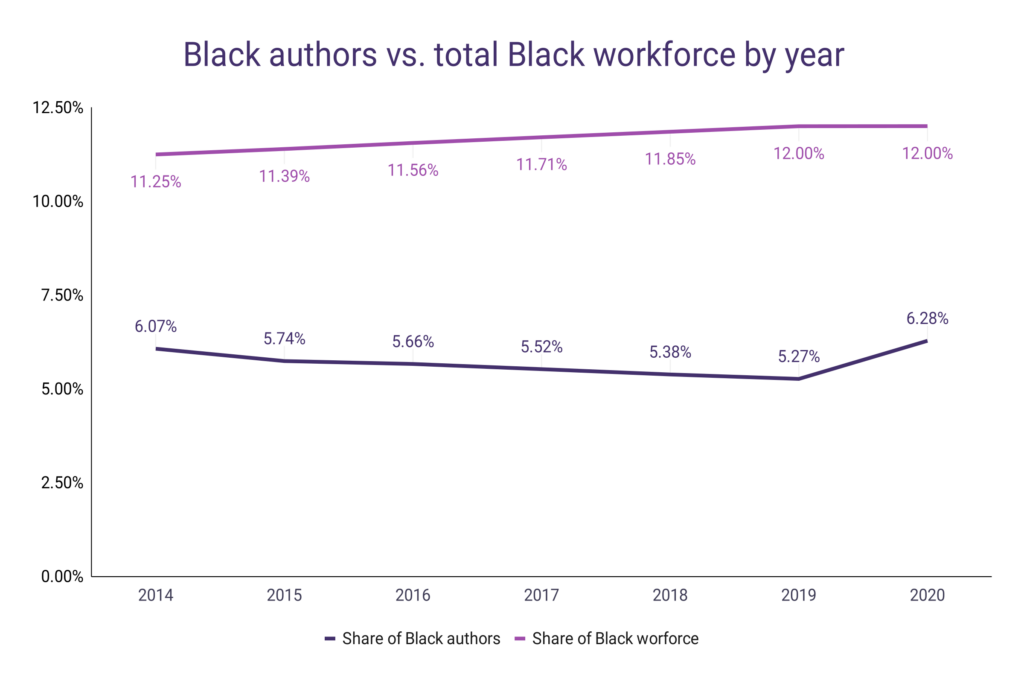 Black authors vs. total Black workforce by year

12.50%
10.00%
7.50%
5.00%
2.50%
0.00%

11.25%
11.39%
11.56%
11.71%
11.85%
12.00%
12.00%

6.07%
5.74%
5.66%
5.52%
5.38%
5.27%
6.28%

2014
2015
2016
2017
2018
2019
2020

Share of Black authors
Share of Black worforce